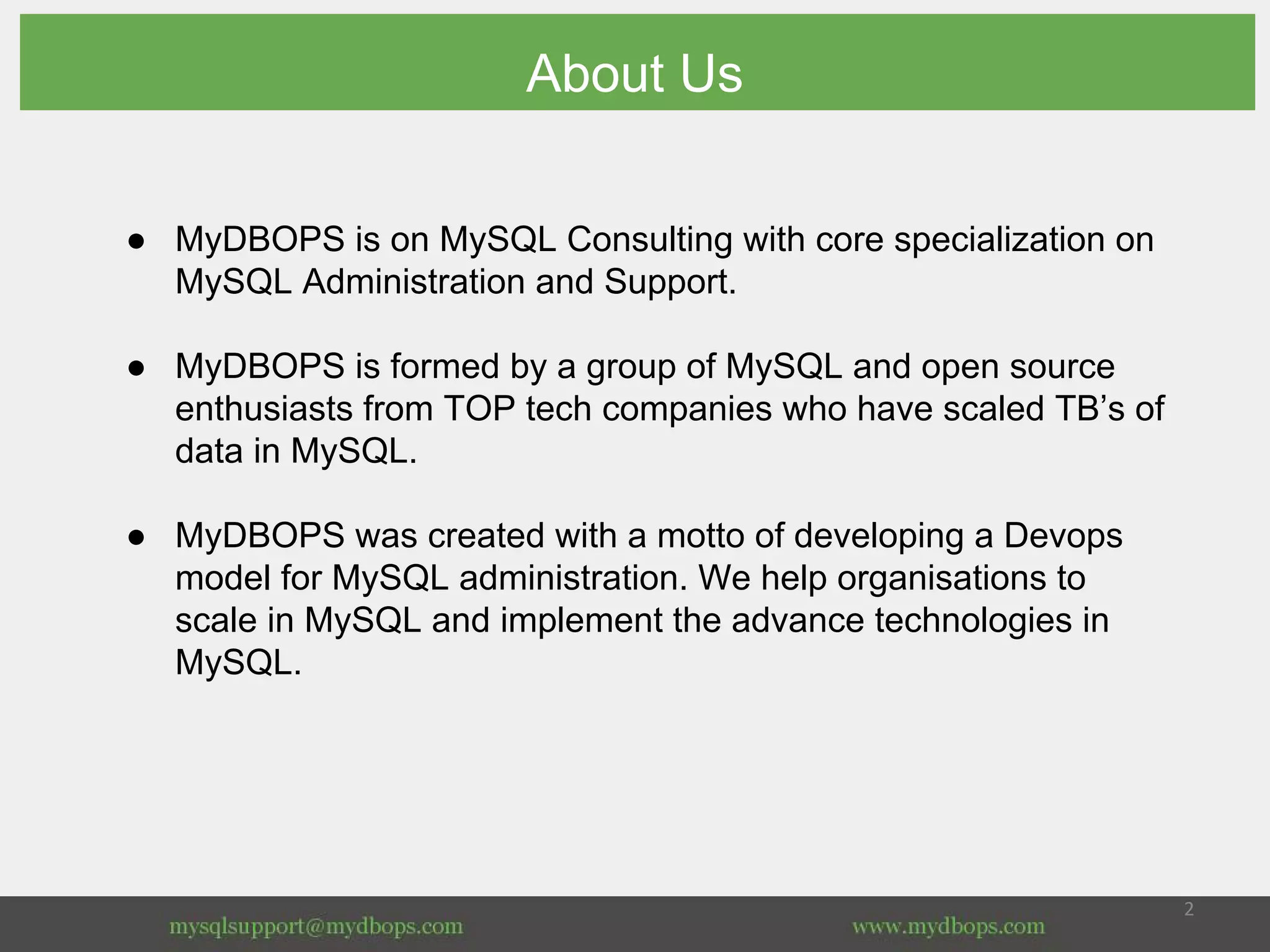 About Us

● MyDBOPS is on MySQL Consulting with core specialization on MySQL Administration and Support.

● MyDBOPS is formed by a group of MySQL and open source enthusiasts from TOP tech companies who have scaled TB’s of data in MySQL.

● MyDBOPS was created with a motto of developing a Devops model for MySQL administration. We help organisations to scale in MySQL and implement the advance technologies in MySQL.

2

mysqlsupport@mydbops.com

www.mydbops.com